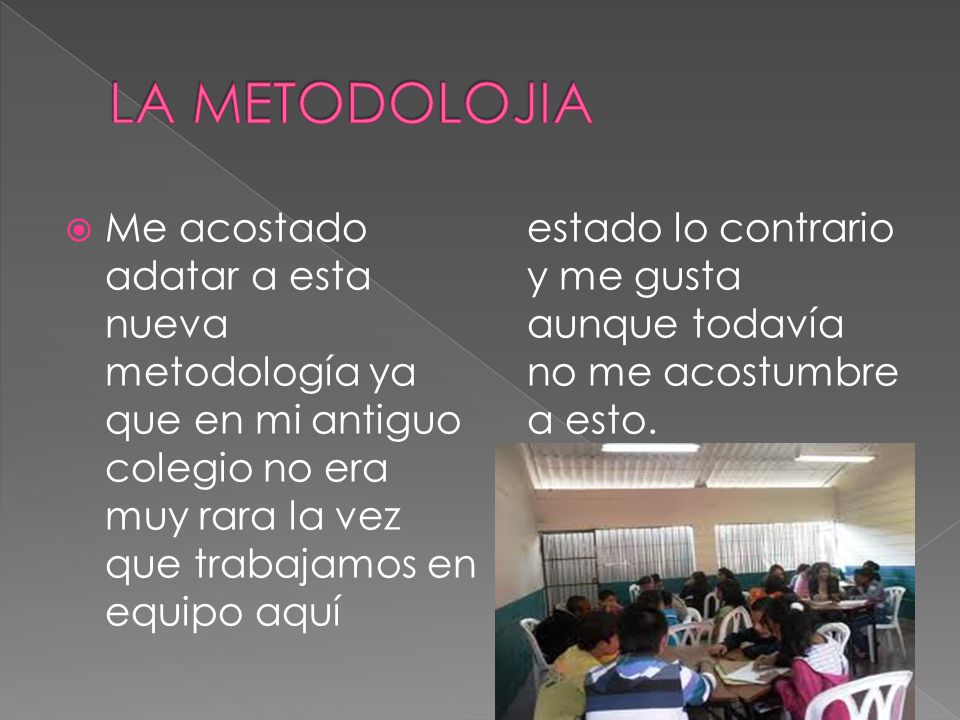 LA METODOLOJIA

Me acostado adatar a esta nueva metodología ya que en mi antiguo colegio no era muy rara la vez que trabajamos en equipo aquí estado lo contrario y me gusta aunque todavía no me acostumbre a esto.